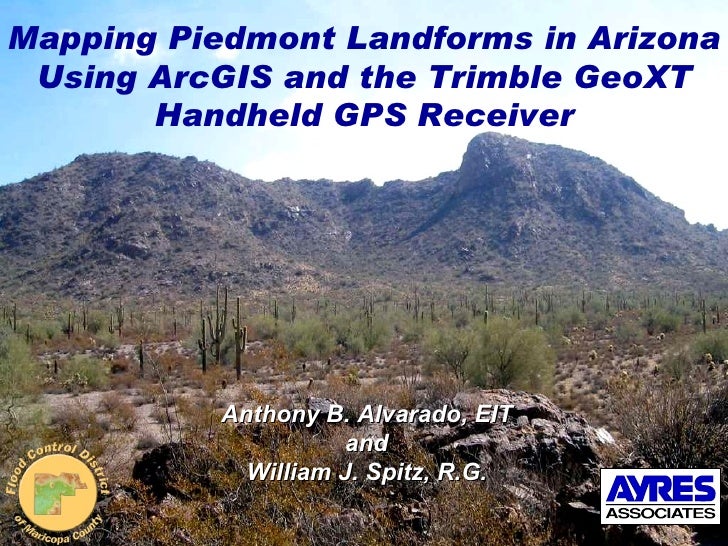 Mapping Piedmont Landforms in Arizona Using ArcGIS and the Trimble GeoXT Handheld GPS Receiver

Anthony B. Alvarado, EIT
and
William J. Spitz, R.G.

Flood Control District of Maricopa County

AYRES
ASSOCIATES